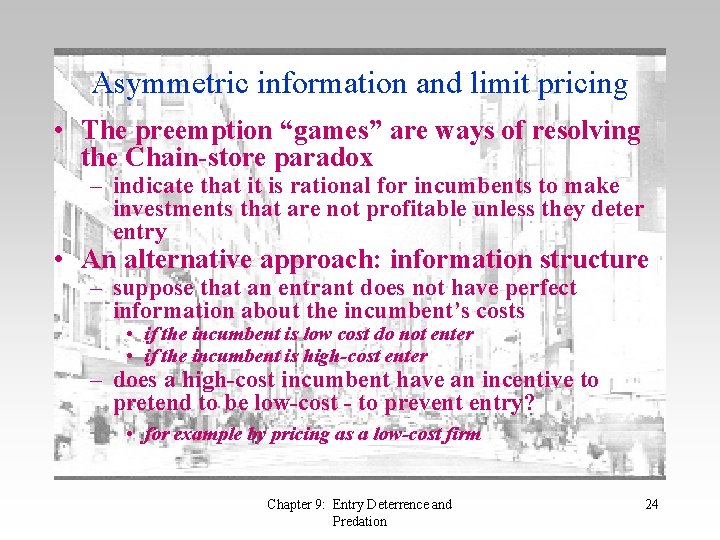 Asymmetric information and limit pricing

• The preemption “games” are ways of resolving the Chain-store paradox

– indicate that it is rational for incumbents to make investments that are not profitable unless they deter entry

• An alternative approach: information structure

– suppose that an entrant does not have perfect information about the incumbent’s costs

• if the incumbent is low cost do not enter

• if the incumbent is high-cost enter

– does a high-cost incumbent have an incentive to pretend to be low-cost - to prevent entry?

• for example by pricing as a low-cost firm

Chapter 9: Entry Deterrence and Predation

24